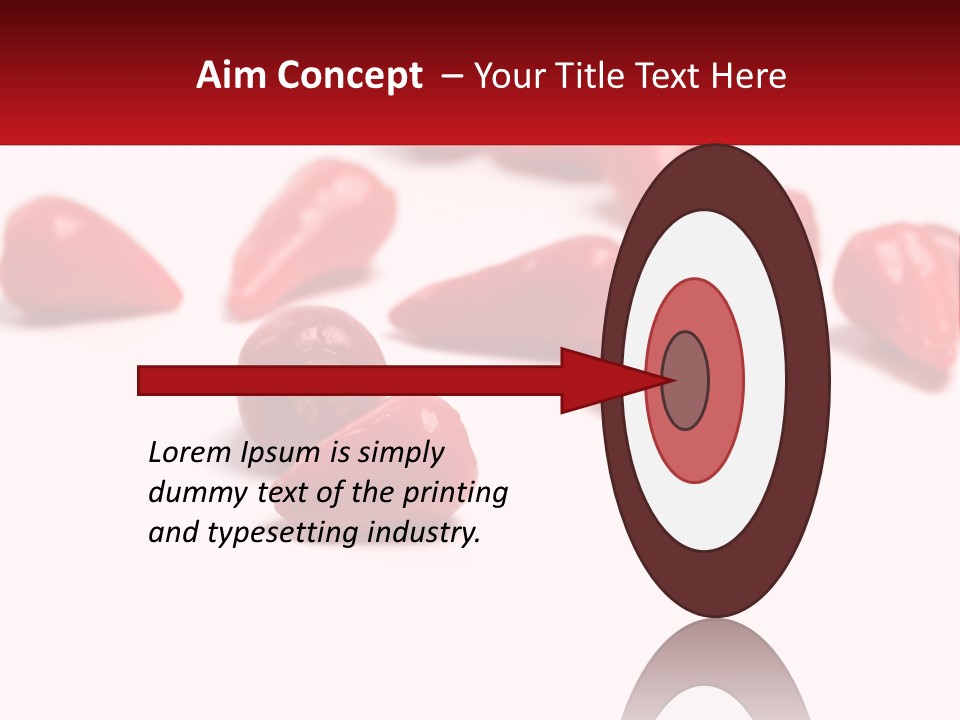 Aim Concept – Your Title Text Here

Lorem Ipsum is simply dummy text of the printing and typesetting industry.